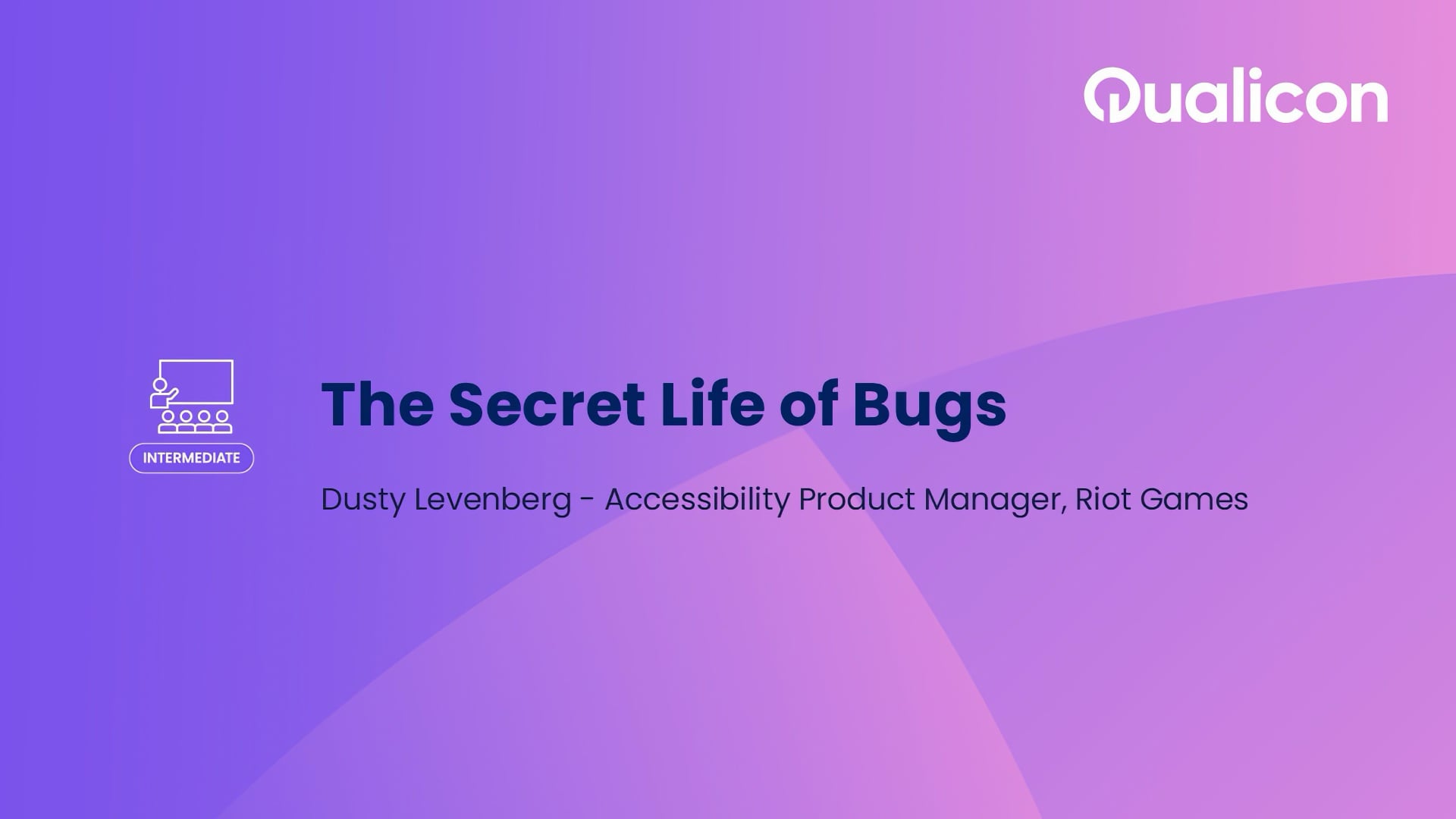 Qualicon

INTERMEDIATE

The Secret Life of Bugs

Dusty Levenberg - Accessibility Product Manager, Riot Games